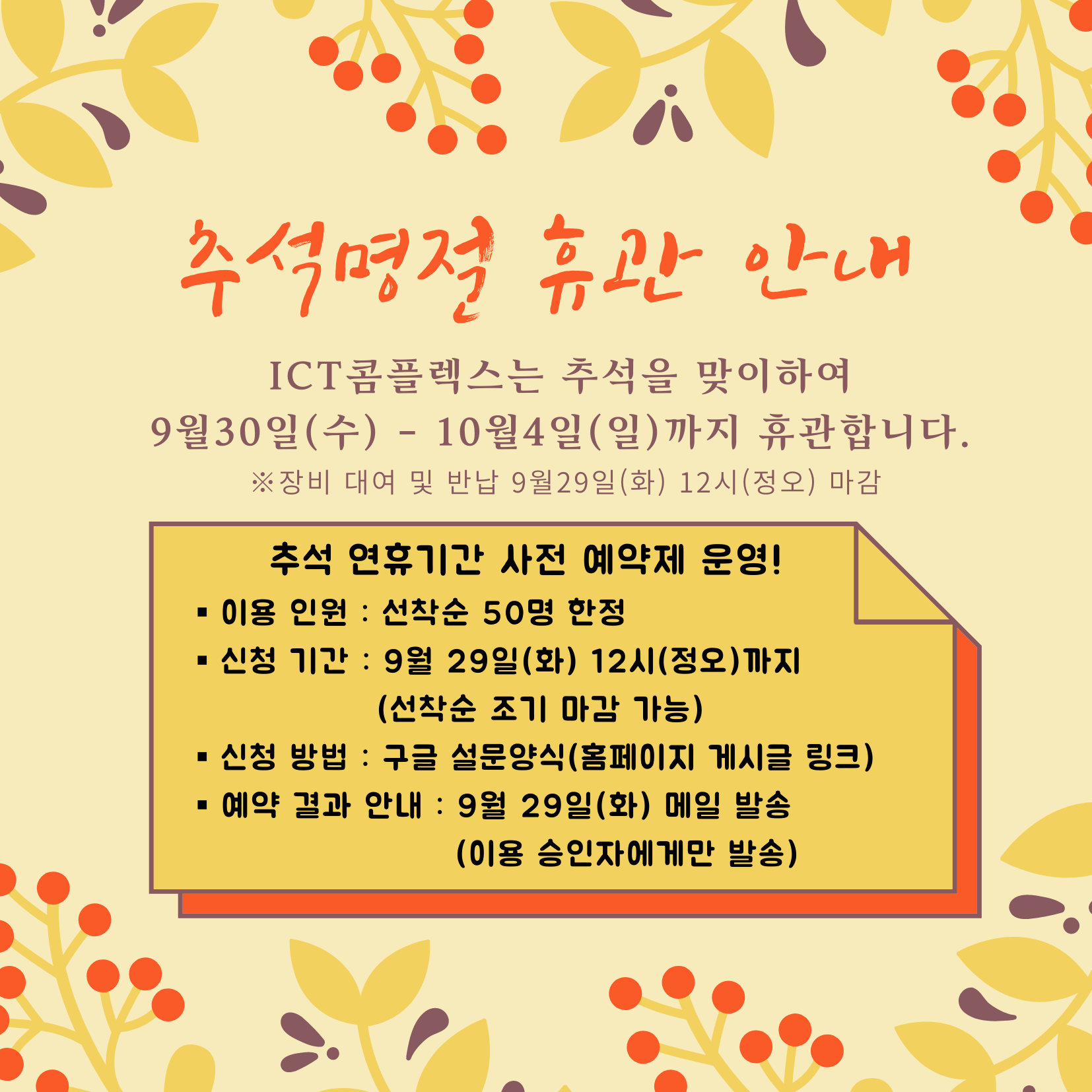 추석명절 휴관 안내

ICT콤플렉스는 추석을 맞이하여
9월30일(수) - 10월4일(일)까지 휴관합니다.
※장비 대여 및 반납 9월29일(화) 12시(정오) 마감

추석 연휴기간 사전 예약제 운영!
▪ 이용 인원 : 선착순 50명 한정
▪ 신청 기간 : 9월 29일(화) 12시(정오)까지
(선착순 조기 마감 가능)
▪ 신청 방법 : 구글 설문양식(홈페이지 게시글 링크)
▪ 예약 결과 안내 : 9월 29일(화) 메일 발송
(이용 승인자에게만 발송)